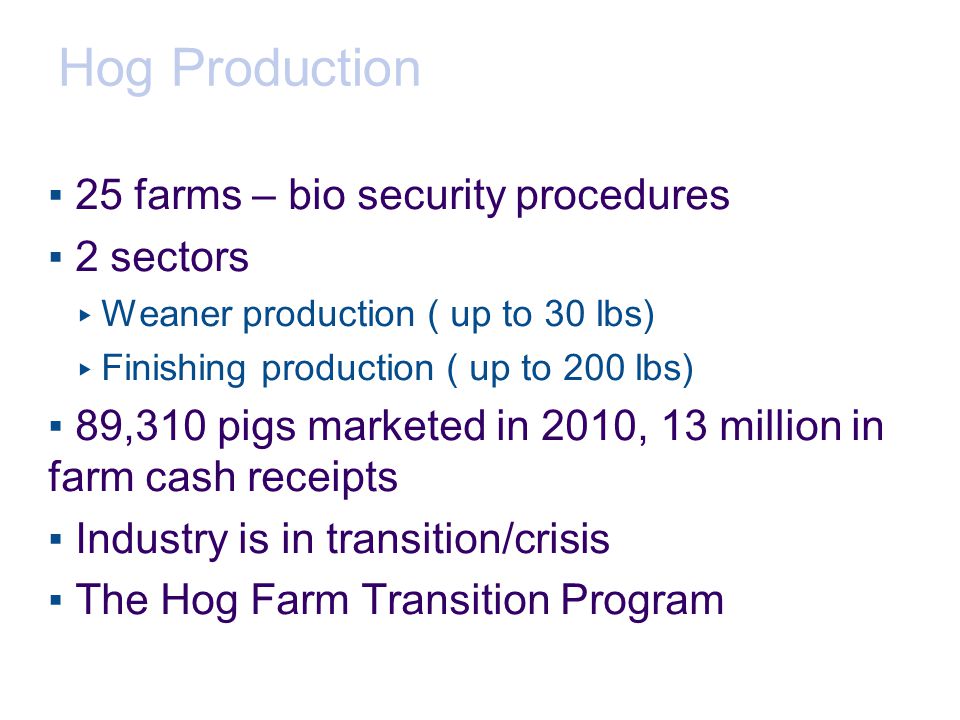 Hog Production

▪ 25 farms – bio security procedures

▪ 2 sectors

▸ Weaner production ( up to 30 lbs)

▸ Finishing production ( up to 200 lbs)

▪ 89,310 pigs marketed in 2010, 13 million in farm cash receipts

▪ Industry is in transition/crisis

▪ The Hog Farm Transition Program